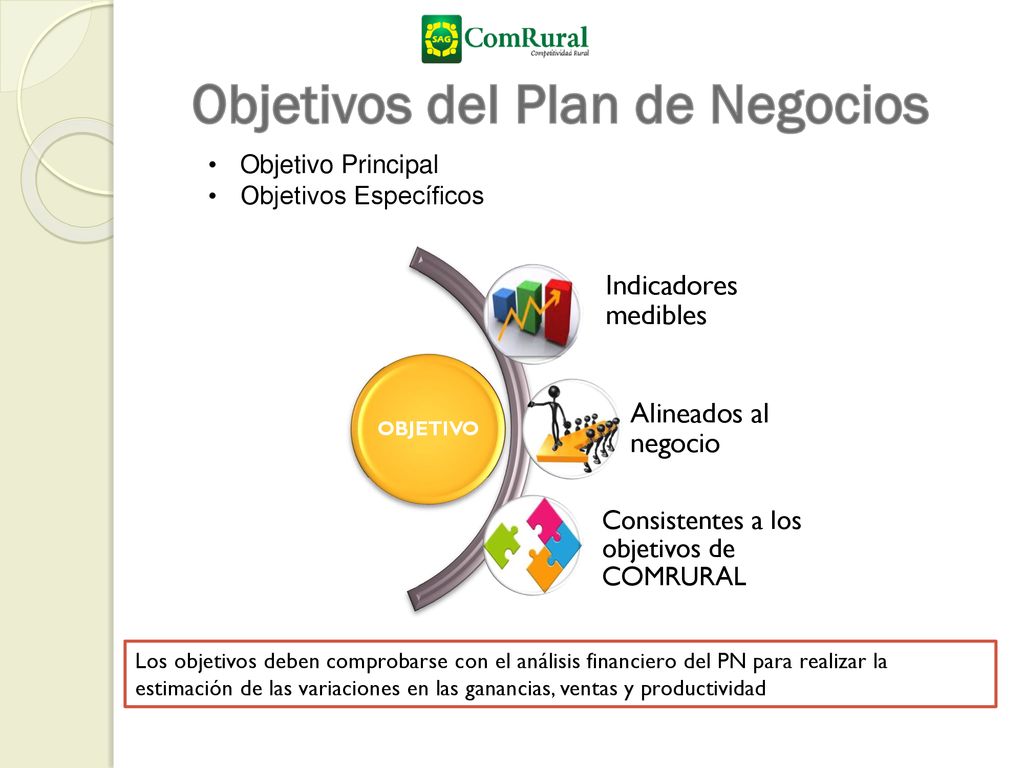 SAG ComRural
Competitividad Rural

Objetivos del Plan de Negocios

• Objetivo Principal
• Objetivos Específicos

OBJETIVO

Indicadores medibles

Alineados al negocio

Consistentes a los objetivos de COMRURAL

Los objetivos deben comprobarse con el análisis financiero del PN para realizar la estimación de las variaciones en las ganancias, ventas y productividad